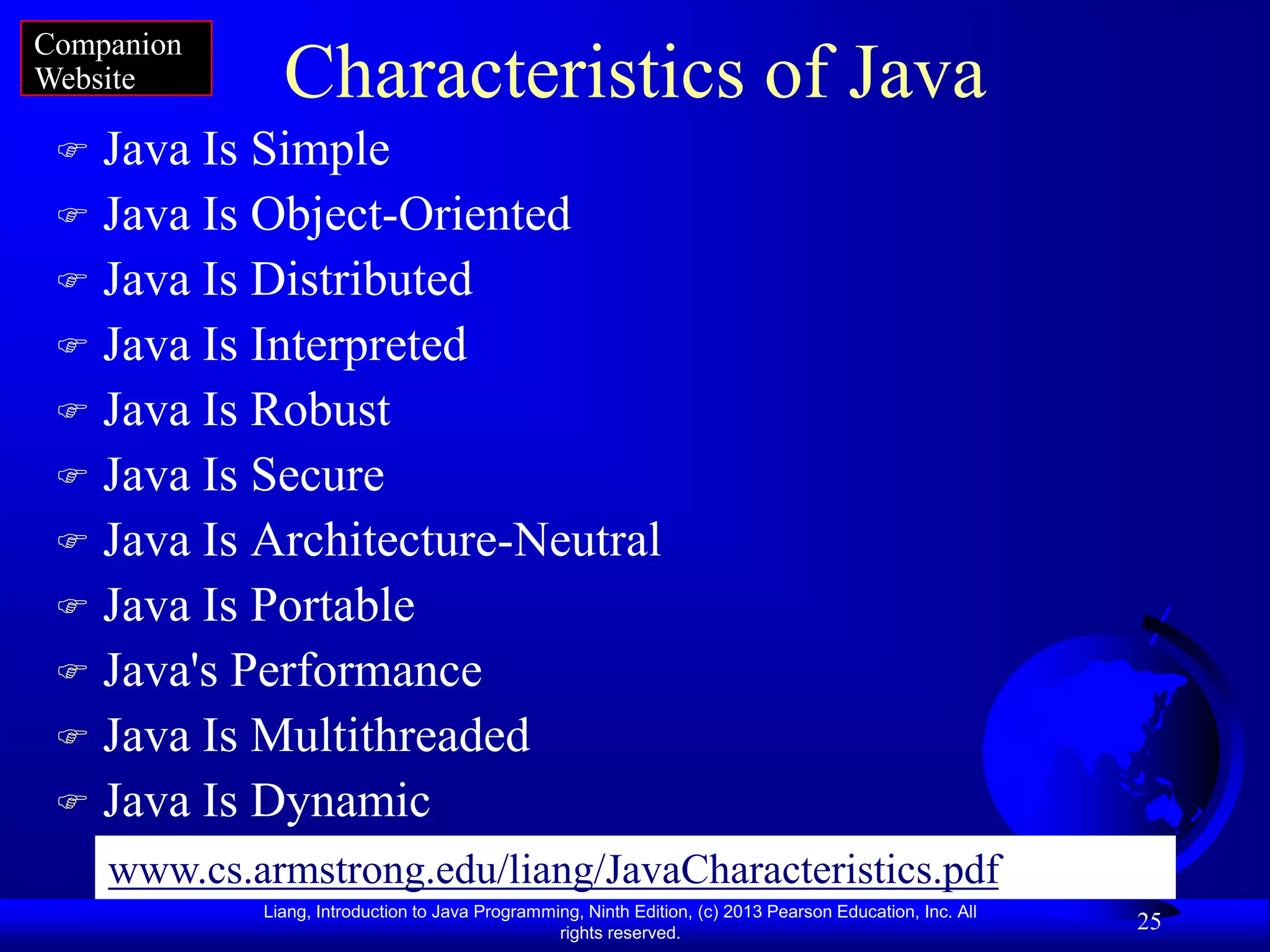 Companion Website

Characteristics of Java

☞ Java Is Simple
☞ Java Is Object-Oriented
☞ Java Is Distributed
☞ Java Is Interpreted
☞ Java Is Robust
☞ Java Is Secure
☞ Java Is Architecture-Neutral
☞ Java Is Portable
☞ Java's Performance
☞ Java Is Multithreaded
☞ Java Is Dynamic

www.cs.armstrong.edu/liang/JavaCharacteristics.pdf

Liang, Introduction to Java Programming, Ninth Edition, (c) 2013 Pearson Education, Inc. All rights reserved.

25